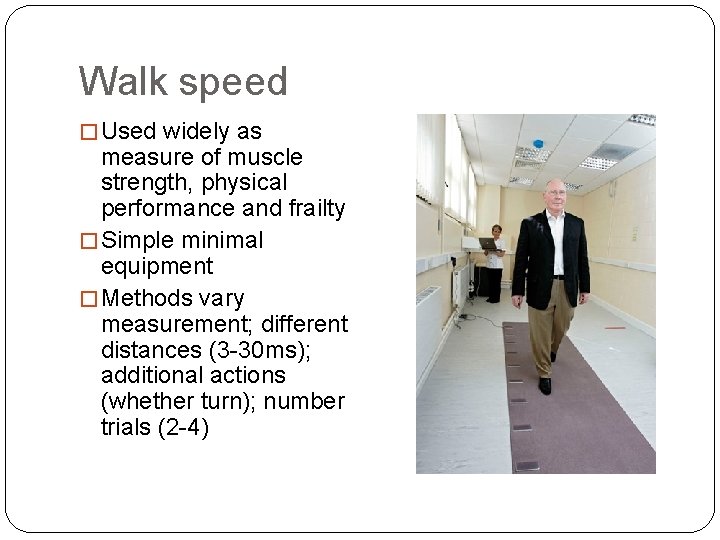 Walk speed

□ Used widely as measure of muscle strength, physical performance and frailty

□ Simple minimal equipment

□ Methods vary measurement; different distances (3-30ms); additional actions (whether turn); number trials (2-4)